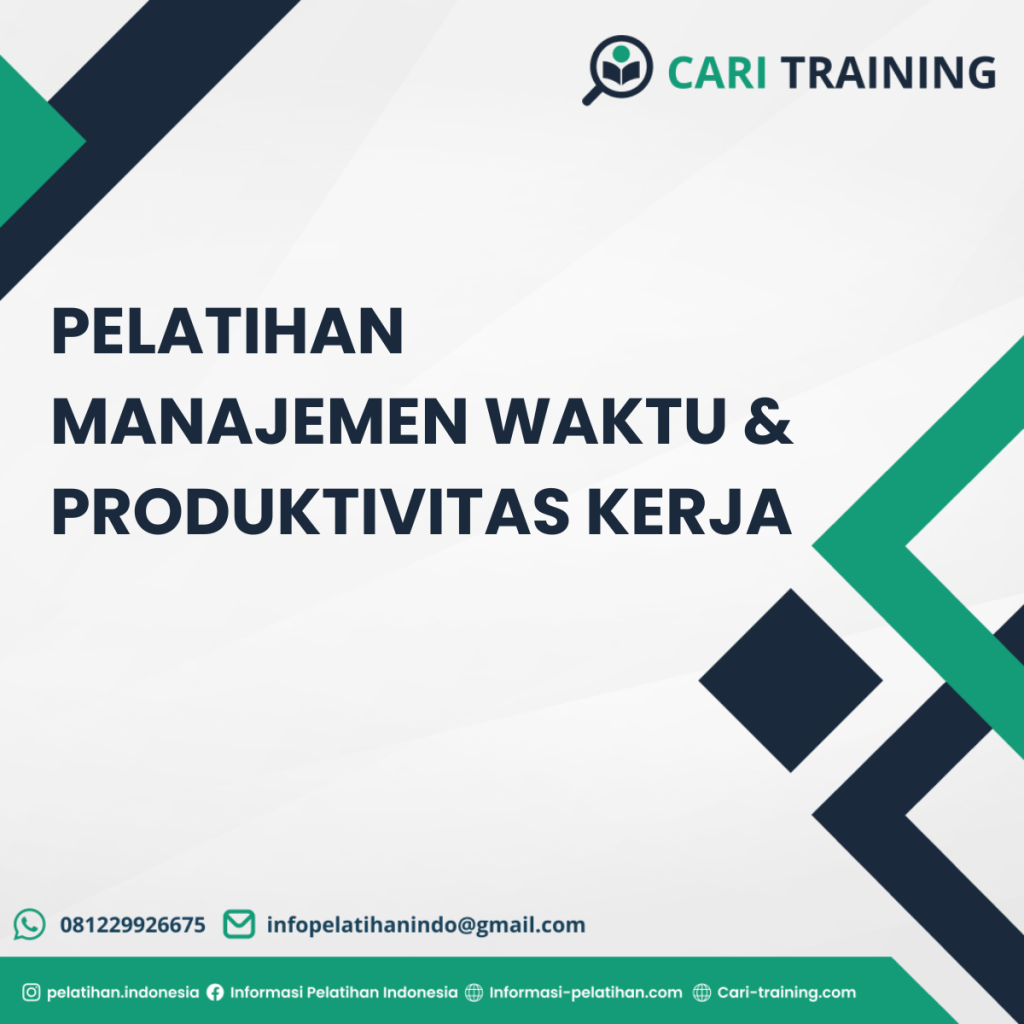 CARI TRAINING

PELATIHAN
MANAJEMEN WAKTU &
PRODUKTIVITAS KERJA

081229926675 infopelatihanindo@gmail.com

pelatihan.indonesia Informasi Pelatihan Indonesia Informasi-pelatihan.com Cari-training.com